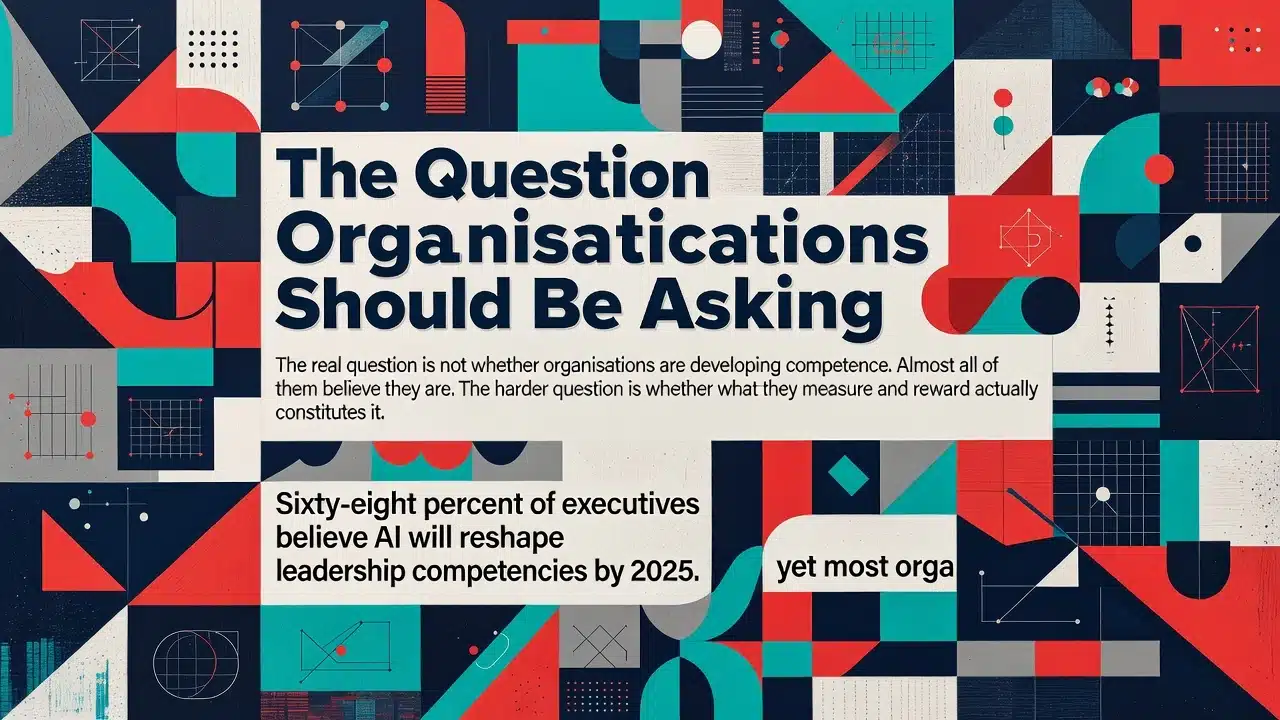 The Question Organisatications Should Be Asking

The real question is not whether organisations are developing competence. Almost all of them believe they are. The harder question is whether what they measure and reward actually constitutes it.

Sixty-eight percent of executives believe AI will reshape leadership competencies by 2025.

yet most orga